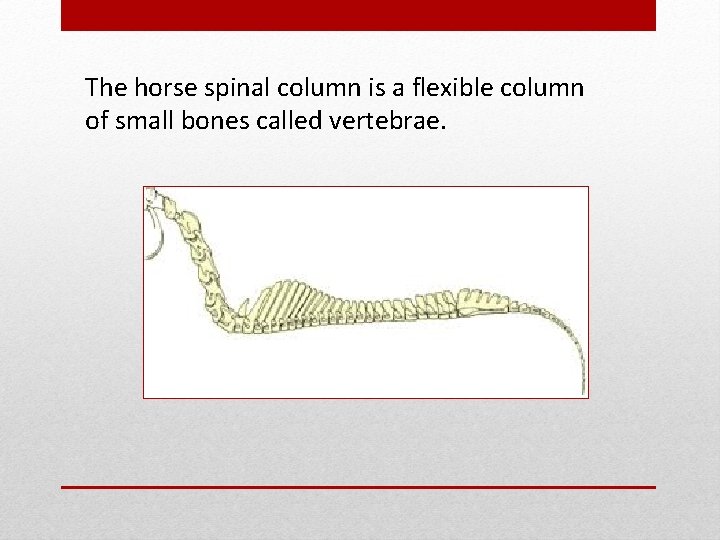 The horse spinal column is a flexible column of small bones called vertebrae.